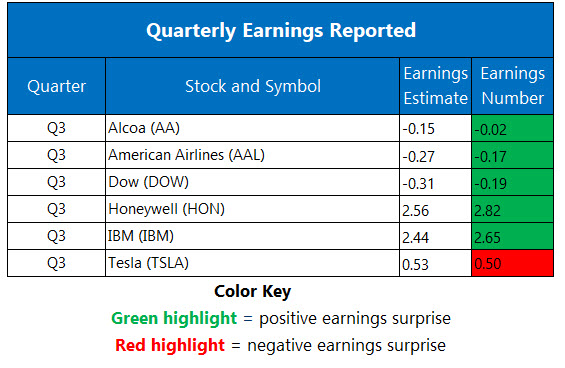 Quarterly Earnings Reported

| Quarter | Stock and Symbol | Earnings Estimate | Earnings Number |
|---|---|---|---|
| Q3 | Alcoa (AA) | -0.15 | -0.02 |
| Q3 | American Airlines (AAL) | -0.27 | -0.17 |
| Q3 | Dow (DOW) | -0.31 | -0.19 |
| Q3 | Honeywell (HON) | 2.56 | 2.82 |
| Q3 | IBM (IBM) | 2.44 | 2.65 |
| Q3 | Tesla (TSLA) | 0.53 | 0.50 |

Color Key

Green highlight = positive earnings surprise

Red highlight = negative earnings surprise